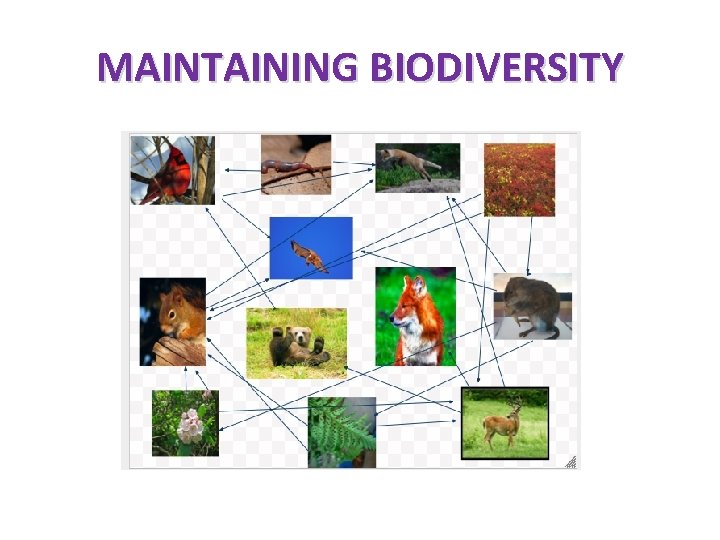 MAINTAINING BIODIVERSITY